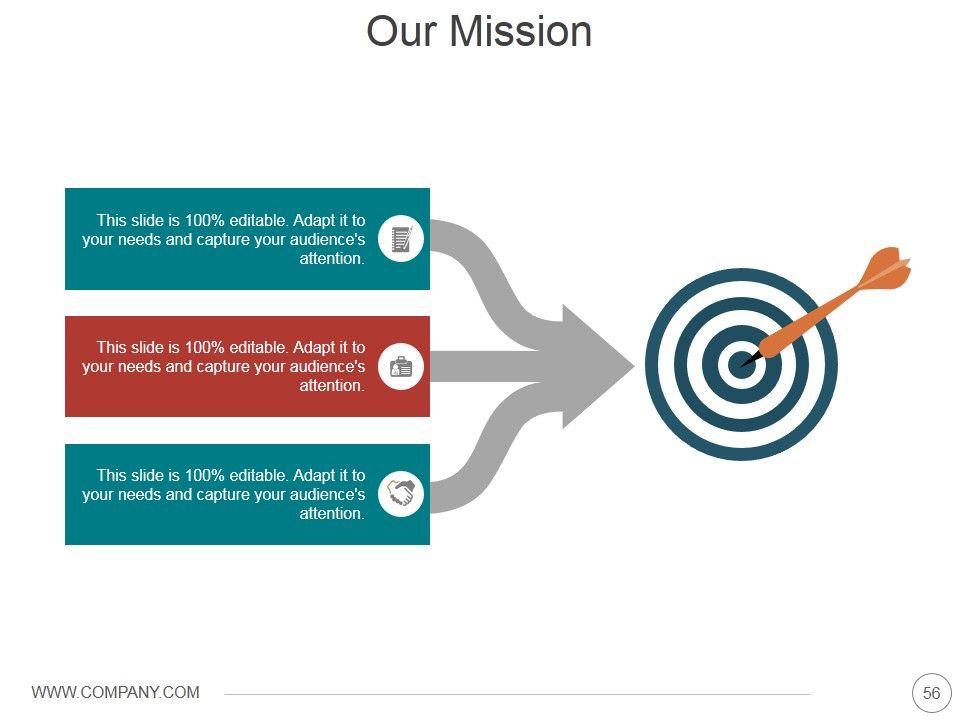 Our Mission

This slide is 100% editable. Adapt it to your needs and capture your audience's attention.

This slide is 100% editable. Adapt it to your needs and capture your audience's attention.

This slide is 100% editable. Adapt it to your needs and capture your audience's attention.

WWW.COMPANY.COM

56